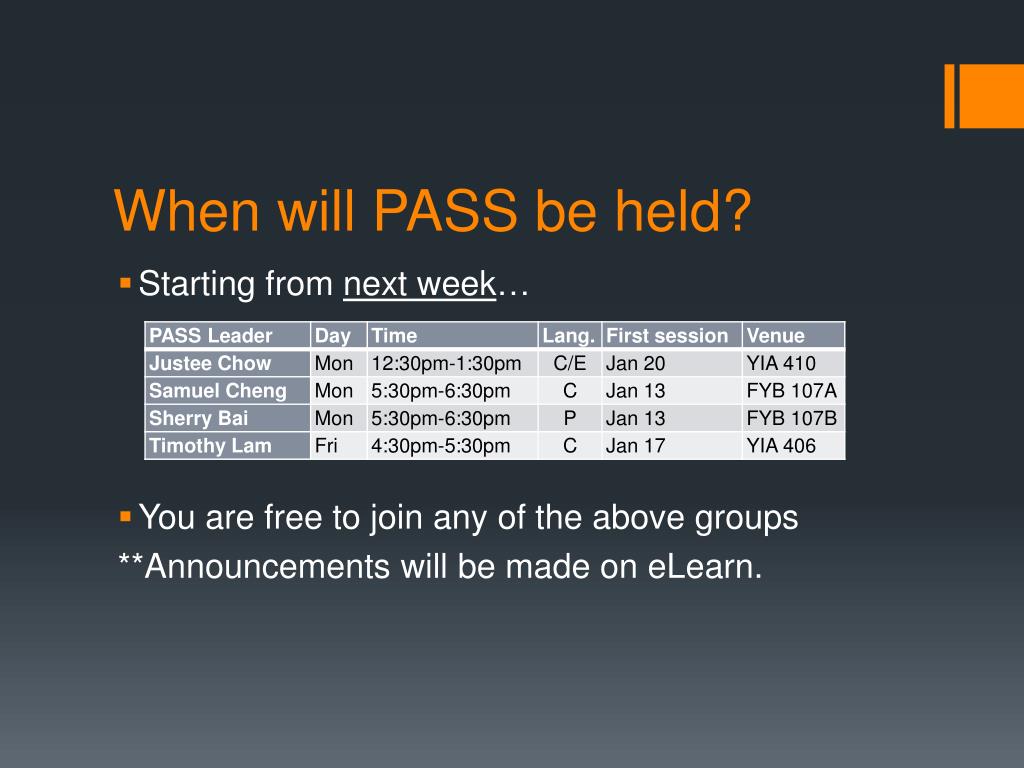 When will PASS be held?

Starting from next week…

| PASS Leader | Day | Time | Lang. | First session | Venue |
|---|---|---|---|---|---|
| Justee Chow | Mon | 12:30pm-1:30pm | C/E | Jan 20 | YIA 410 |
| Samuel Cheng | Mon | 5:30pm-6:30pm | C | Jan 13 | FYB 107A |
| Sherry Bai | Mon | 5:30pm-6:30pm | P | Jan 13 | FYB 107B |
| Timothy Lam | Fri | 4:30pm-5:30pm | C | Jan 17 | YIA 406 |

You are free to join any of the above groups

**Announcements will be made on eLearn.